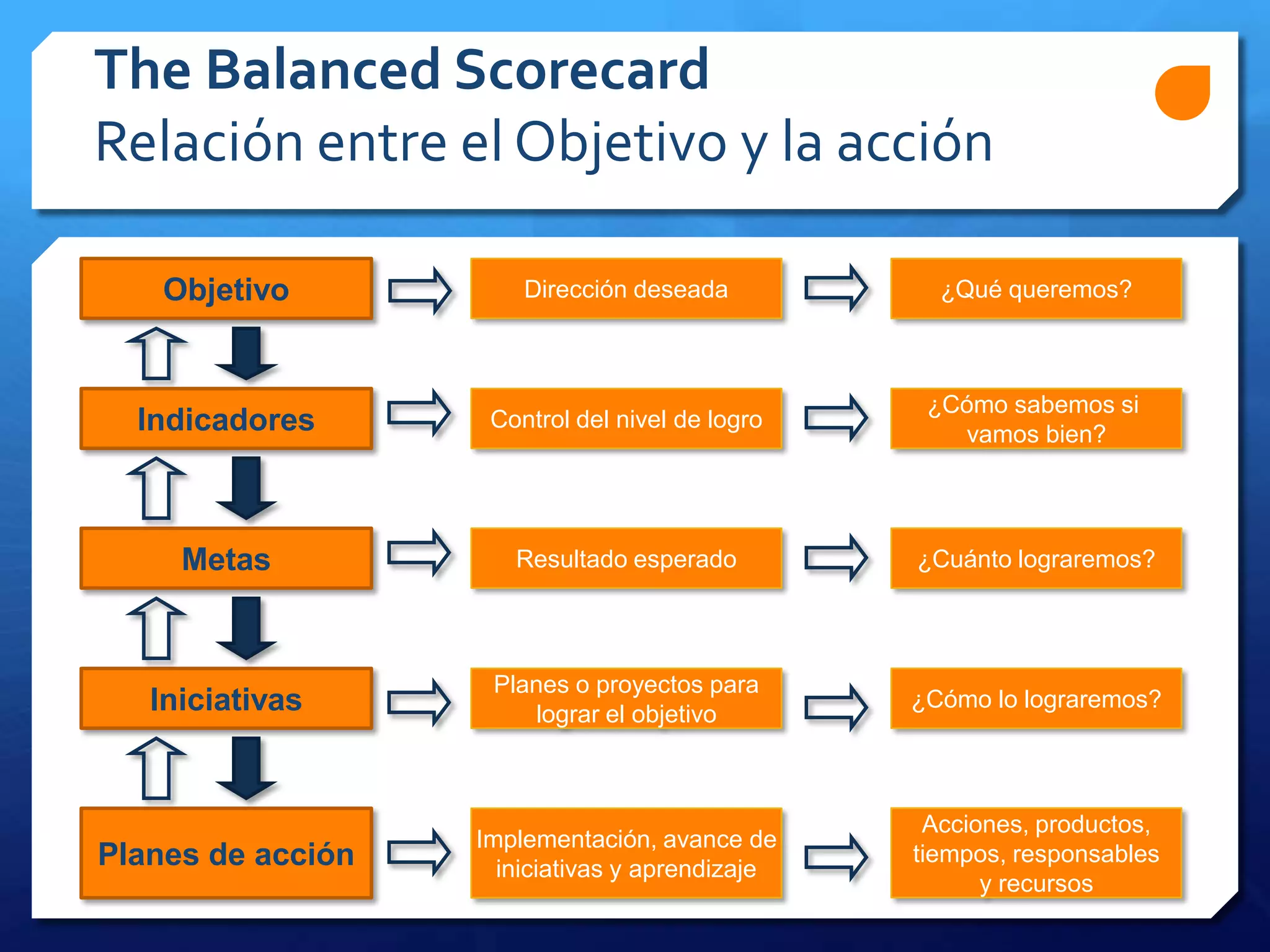 The Balanced Scorecard
Relación entre el Objetivo y la acción

Objetivo
Dirección deseada
¿Qué queremos?

Indicadores
Control del nivel de logro
¿Cómo sabemos si vamos bien?

Metas
Resultado esperado
¿Cuánto lograremos?

Iniciativas
Planes o proyectos para lograr el objetivo
¿Cómo lo lograremos?

Planes de acción
Implementación, avance de iniciativas y aprendizaje
Acciones, productos, tiempos, responsables y recursos